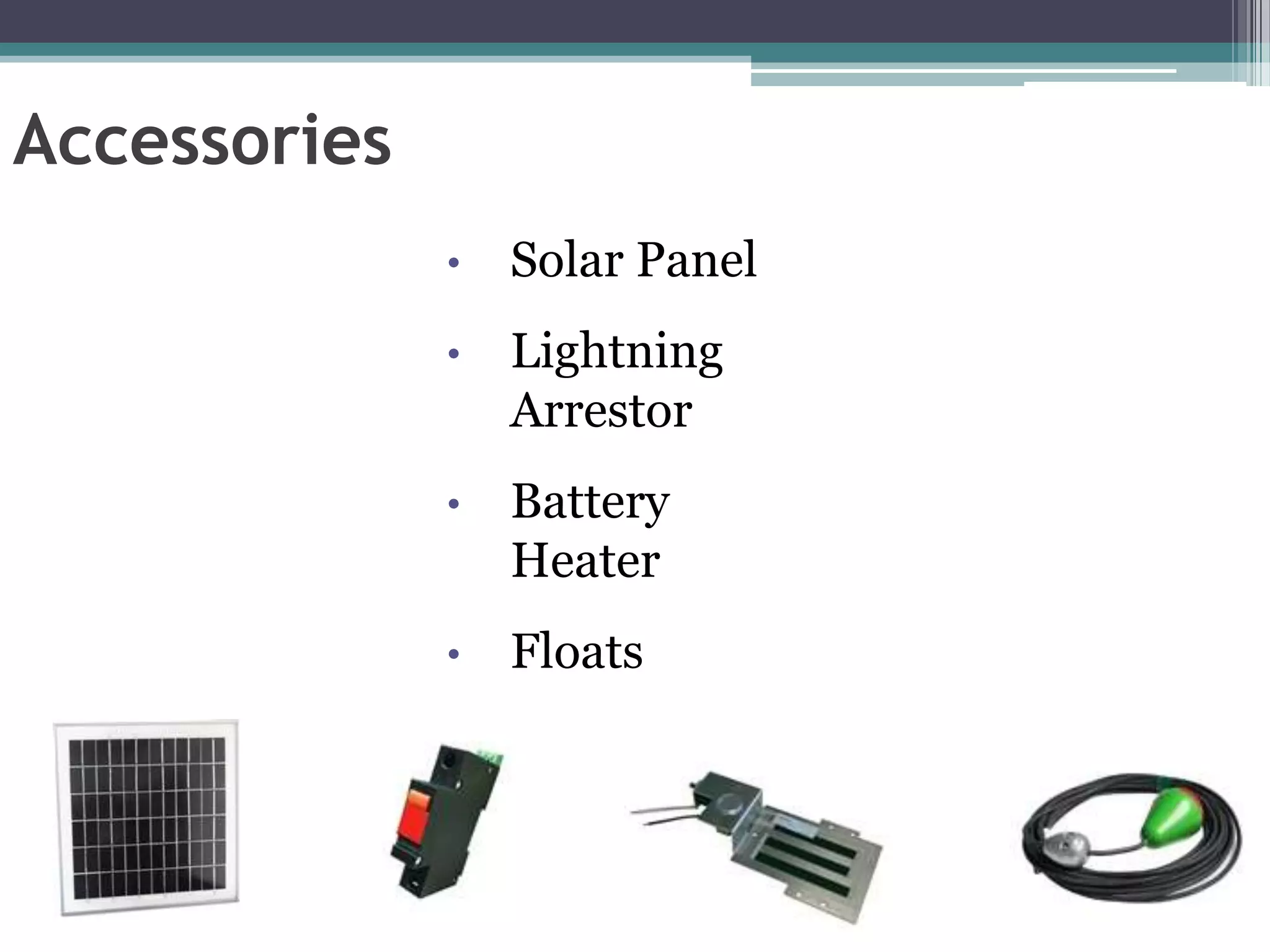 Accessories

• Solar Panel
• Lightning Arrestor
• Battery Heater
• Floats